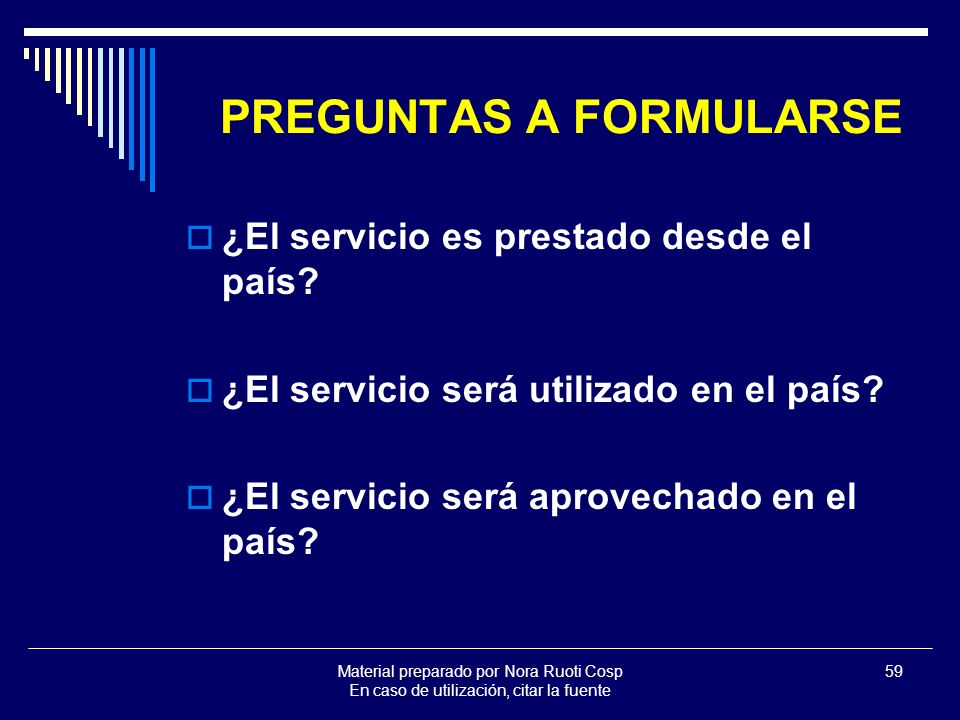 PREGUNTAS A FORMULARSE

¿El servicio es prestado desde el país?

¿El servicio será utilizado en el país?

¿El servicio será aprovechado en el país?

Material preparado por Nora Ruoti Cosp
En caso de utilización, citar la fuente

59